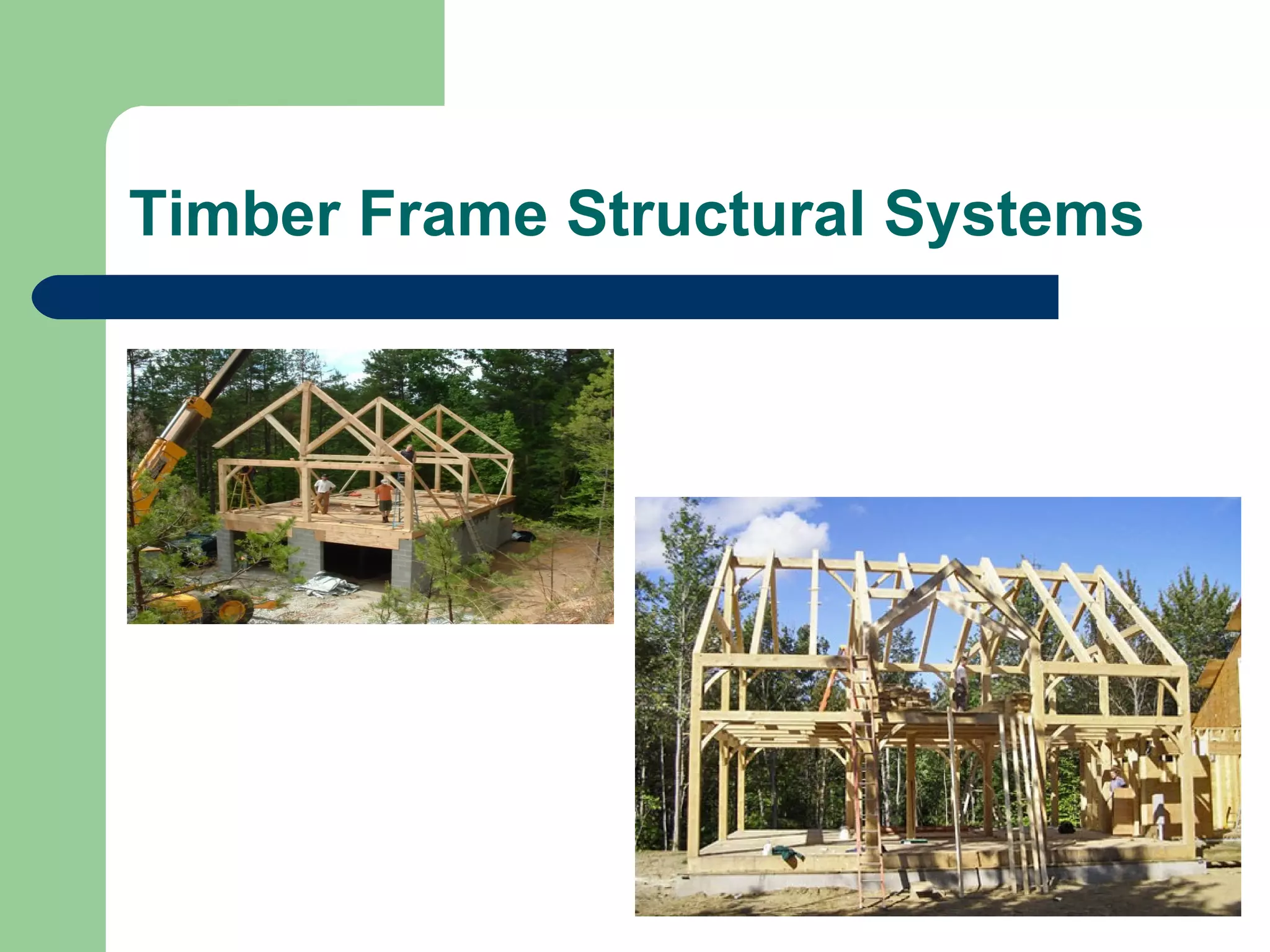 Timber Frame Structural Systems